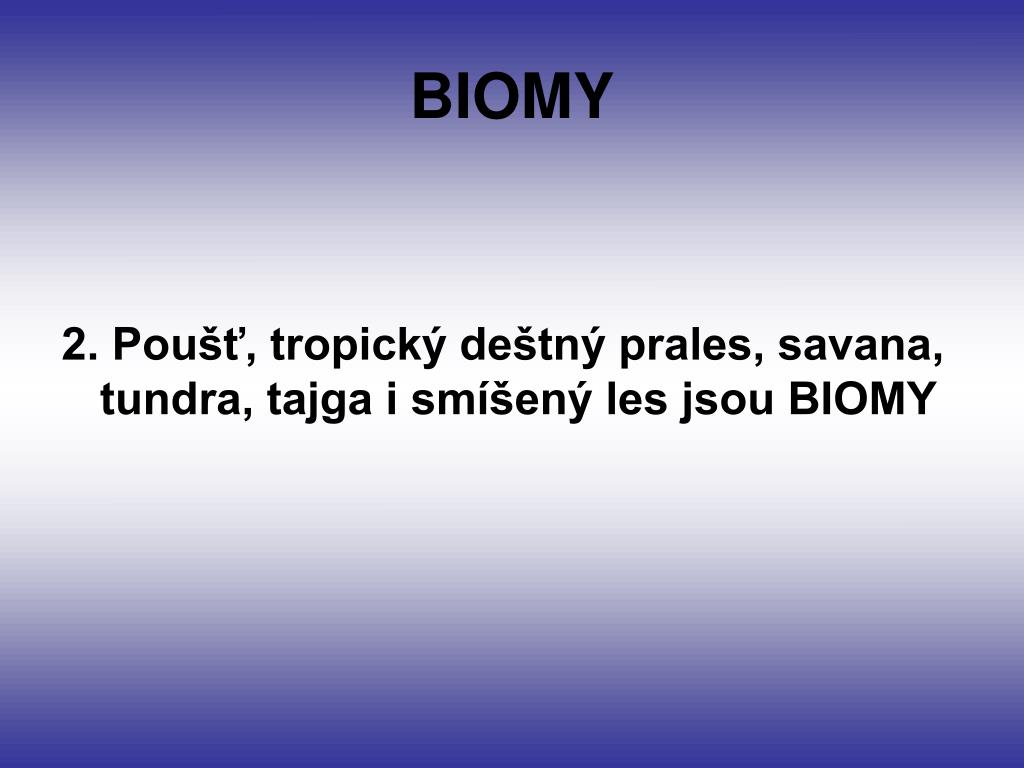 BIOMY

2. Poušť, tropický deštný prales, savana, tundra, tajga i smíšený les jsou BIOMY